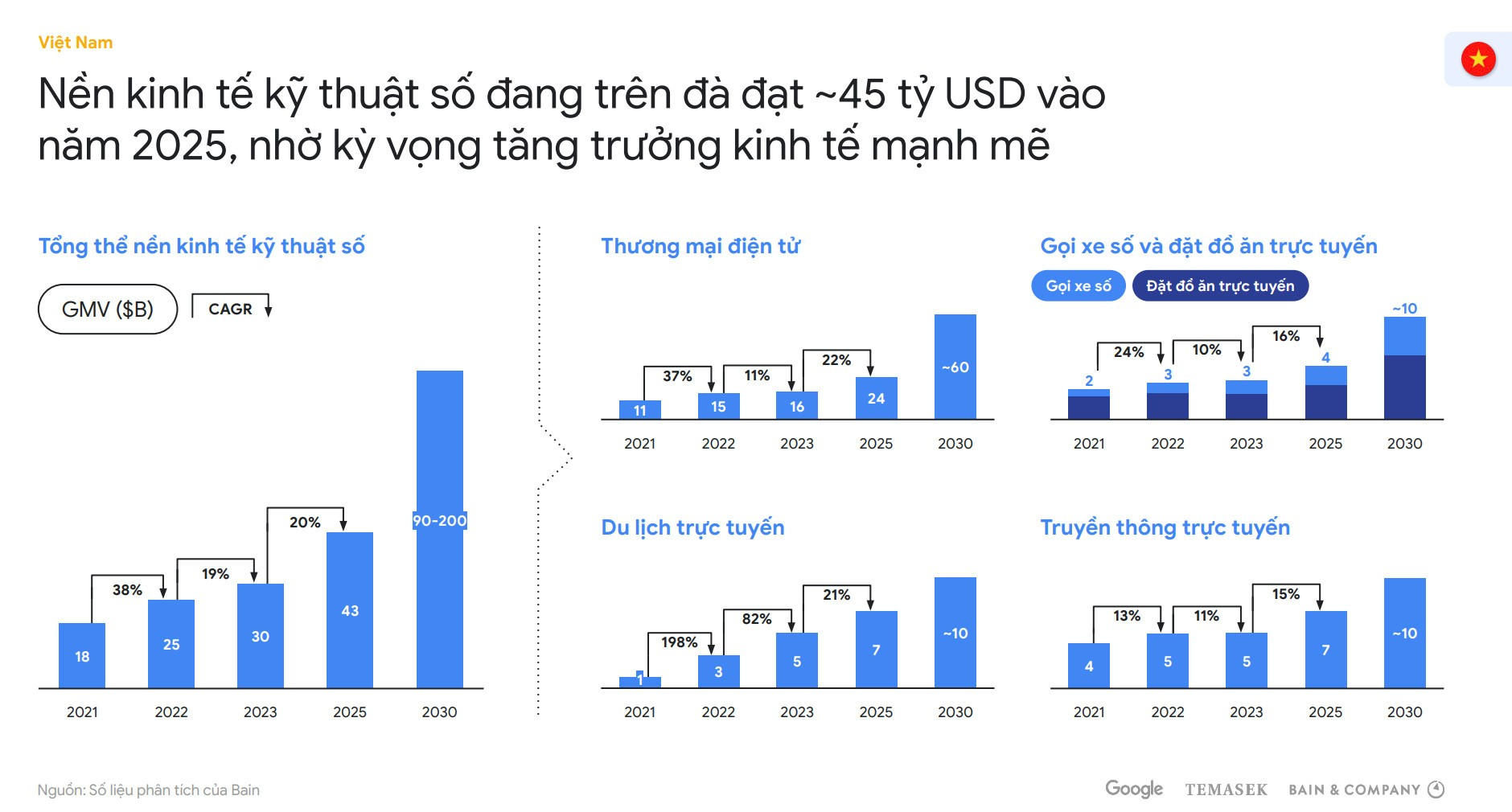 Việt Nam

Nền kinh tế kỹ thuật số đang trên đà đạt ~45 tỷ USD vào năm 2025, nhờ kỳ vọng tăng trưởng kinh tế mạnh mẽ

Tổng thể nền kinh tế kỹ thuật số

GMV ($B)
CAGR

38%
19%
20%
18
25
30
43
90-200
2021
2022
2023
2025
2030

Thương mại điện tử

37%
11%
22%
11
15
16
24
~60
2021
2022
2023
2025
2030

Gọi xe số và đặt đồ ăn trực tuyến

Gọi xe số
Đặt đồ ăn trực tuyến

24%
10%
16%
2
3
3
4
~10
2021
2022
2023
2025
2030

Du lịch trực tuyến

198%
82%
21%
1
3
5
7
~10
2021
2022
2023
2025
2030

Truyền thông trực tuyến

13%
11%
15%
4
5
5
7
~10
2021
2022
2023
2025
2030

Nguồn: Số liệu phân tích của Bain

Google TEMASEK BAIN & COMPANY